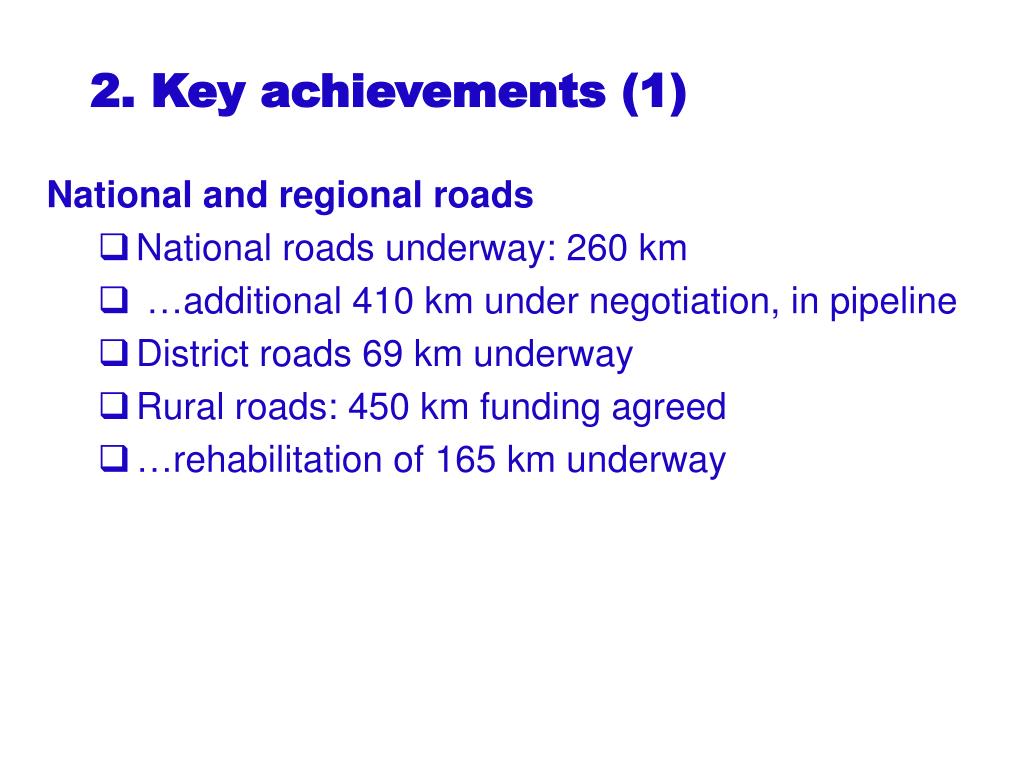 2. Key achievements (1)

National and regional roads

❑ National roads underway: 260 km
❑ …additional 410 km under negotiation, in pipeline
❑ District roads 69 km underway
❑ Rural roads: 450 km funding agreed
❑ …rehabilitation of 165 km underway